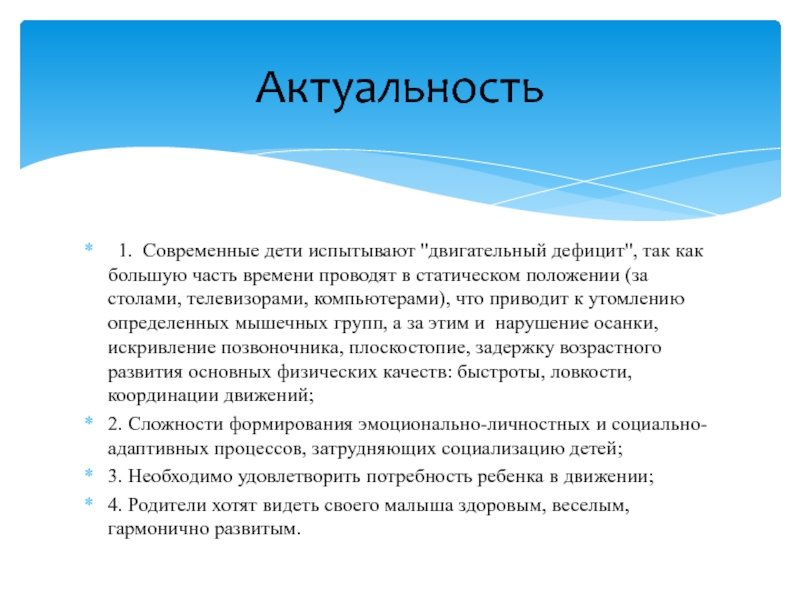 Актуальность

1. Современные дети испытывают "двигательный дефицит", так как большую часть времени проводят в статическом положении (за столами, телевизорами, компьютерами), что приводит к утомлению определенных мышечных групп, а за этим и нарушение осанки, искривление позвоночника, плоскостопие, задержку возрастного развития основных физических качеств: быстроты, ловкости, координации движений;

2. Сложности формирования эмоционально-личностных и социально-адаптивных процессов, затрудняющих социализацию детей;

3. Необходимо удовлетворить потребность ребенка в движении;

4. Родители хотят видеть своего малыша здоровым, веселым, гармонично развитым.